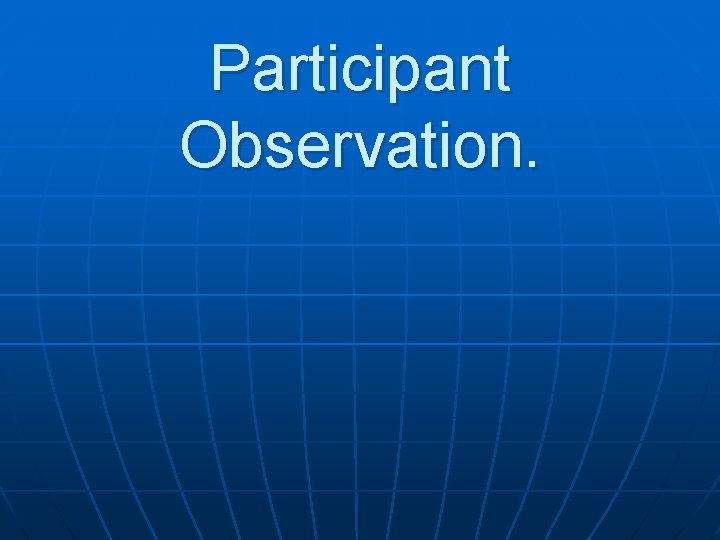 Participant Observation.